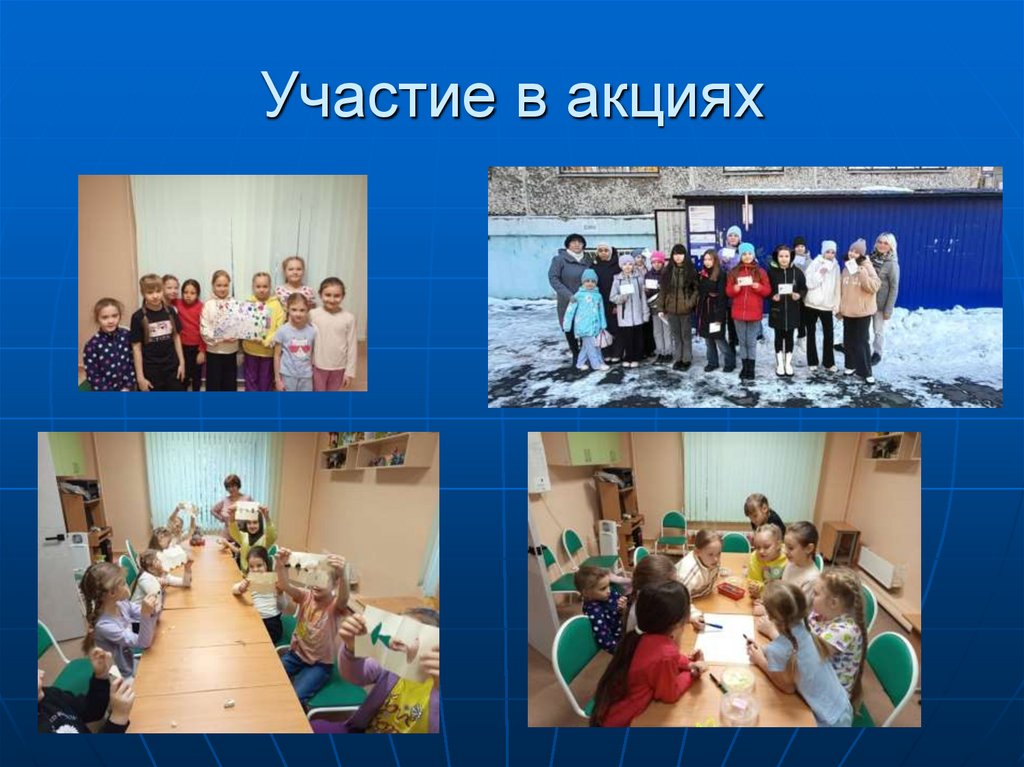 Участие в акциях